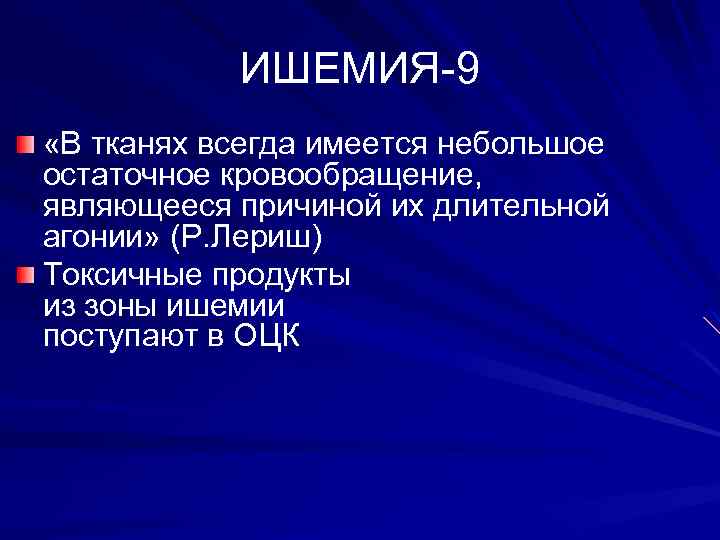 ИШЕМИЯ-9

«В тканях всегда имеется небольшое остаточное кровообращение, являющееся причиной их длительной агонии» (Р.Лериш)

Токсичные продукты из зоны ишемии поступают в ОЦК